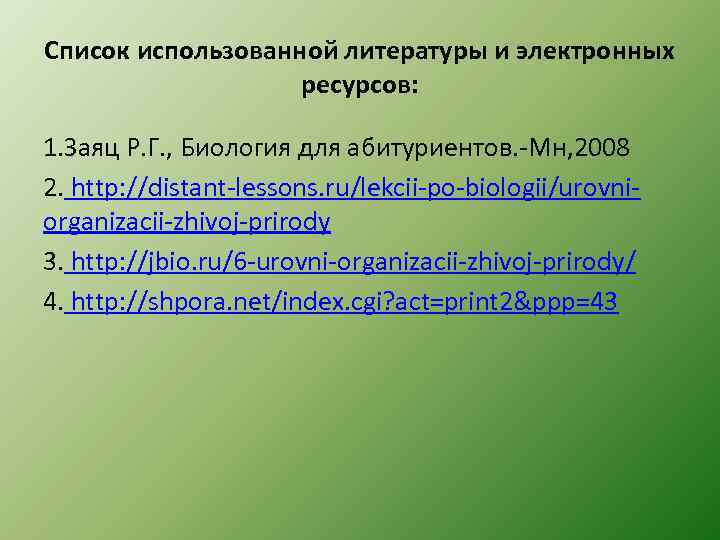 Список использованной литературы и электронных ресурсов:

1.Заяц Р.Г., Биология для абитуриентов.-Мн,2008

2. http://distant-lessons.ru/lekcii-po-biologii/urovni-organizacii-zhivoj-prirody

3. http://jbio.ru/6-urovni-organizacii-zhivoj-prirody/

4. http://shpora.net/index.cgi?act=print2&ppp=43